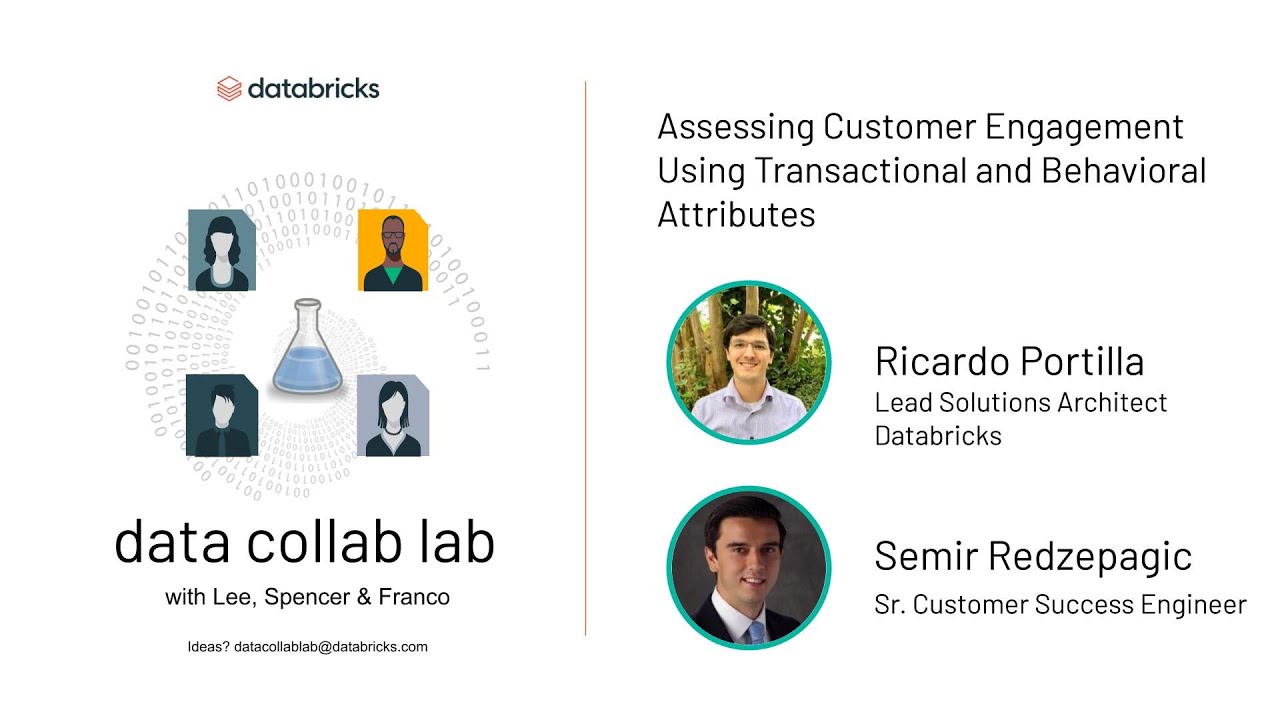 databricks

data collab lab

with Lee, Spencer & Franco

Ideas? datacollablab@databricks.com

Assessing Customer Engagement Using Transactional and Behavioral Attributes

Ricardo Portilla
Lead Solutions Architect
Databricks

Semir Redzepagic
Sr. Customer Success Engineer